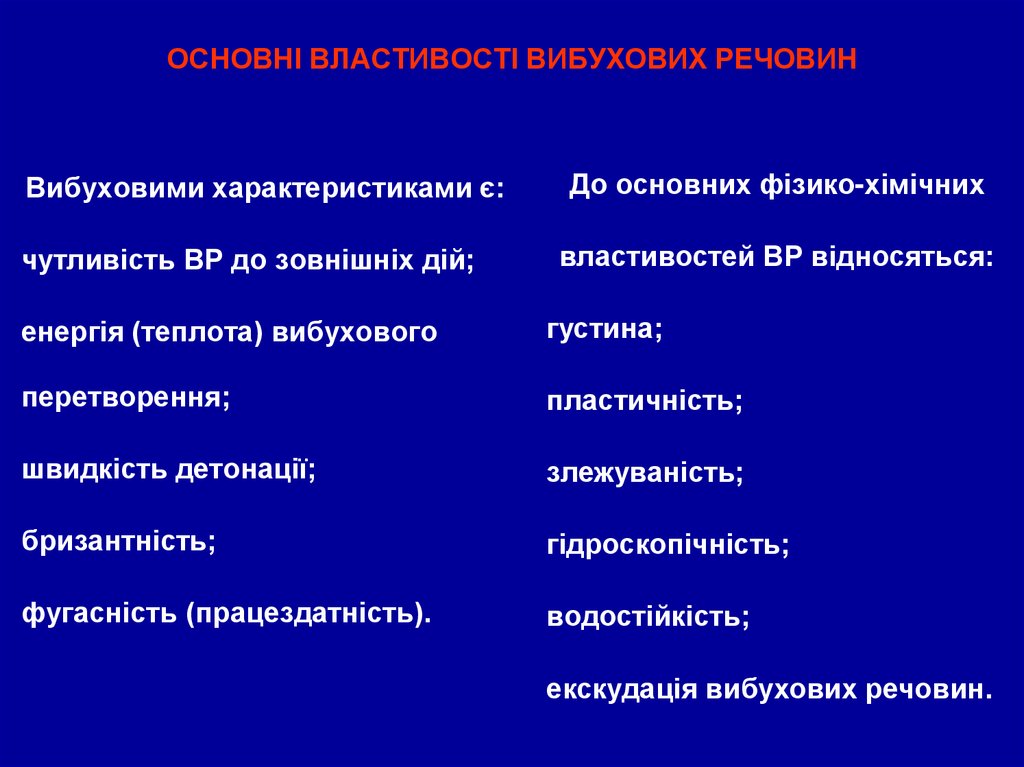 ОСНОВНІ ВЛАСТИВОСТІ ВИБУХОВИХ РЕЧОВИН

Вибуховими характеристиками є:

чутливість ВР до зовнішніх дій;

енергія (теплота) вибухового перетворення;

швидкість детонації;

бризантність;

фугасність (працездатність).

До основних фізико-хімічних властивостей ВР відносяться:

густина;

пластичність;

злежуваність;

гідроскопічність;

водостійкість;

екскудація вибухових речовин.